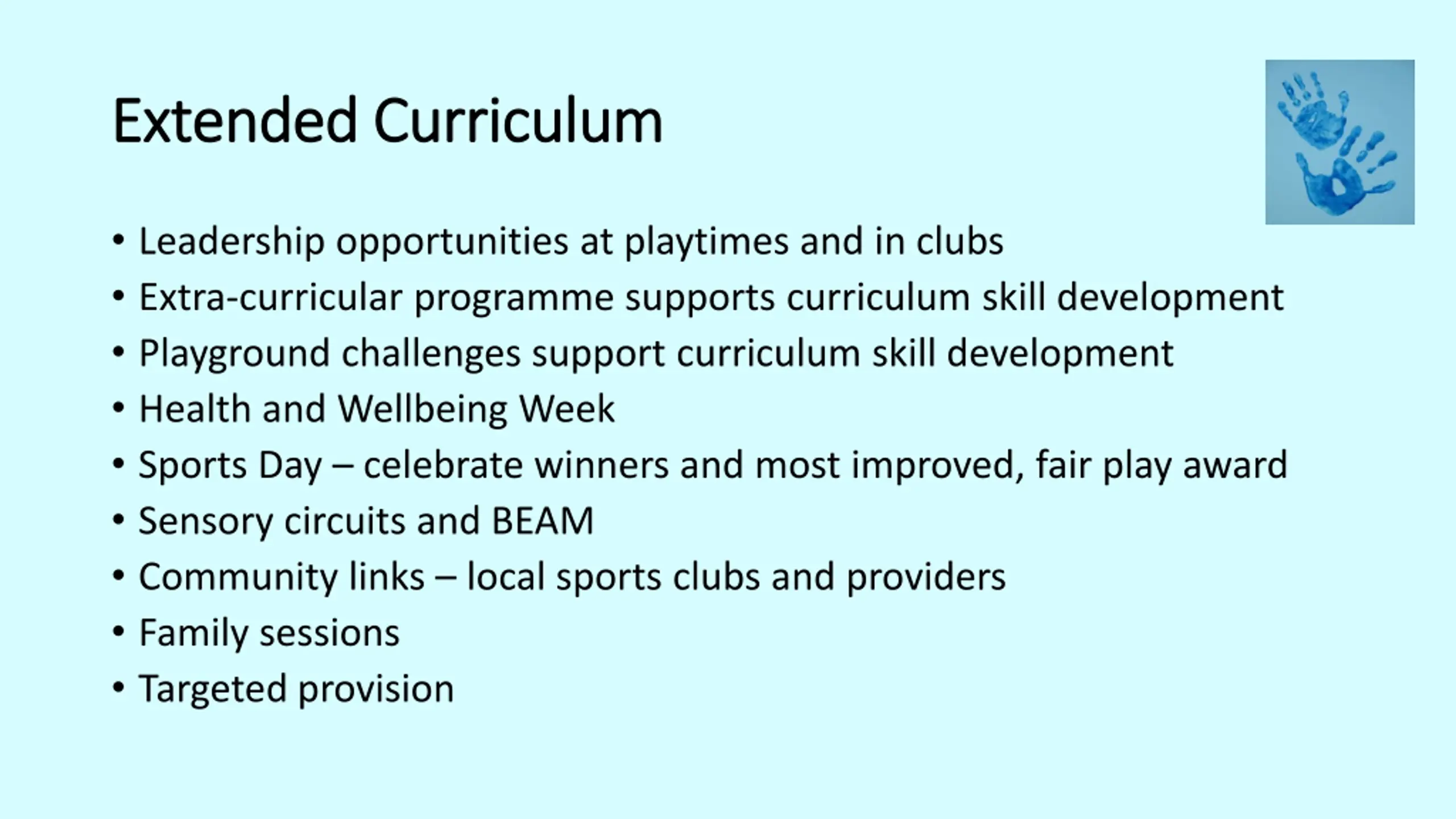 Extended Curriculum

• Leadership opportunities at playtimes and in clubs
• Extra-curricular programme supports curriculum skill development
• Playground challenges support curriculum skill development
• Health and Wellbeing Week
• Sports Day – celebrate winners and most improved, fair play award
• Sensory circuits and BEAM
• Community links – local sports clubs and providers
• Family sessions
• Targeted provision